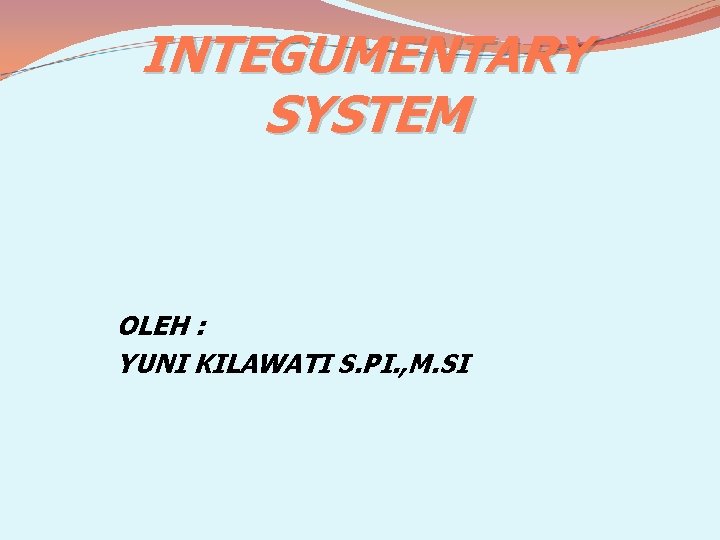 INTEGUMENTARY SYSTEM

OLEH :
YUNI KILAWATI S.PI.,M.SI